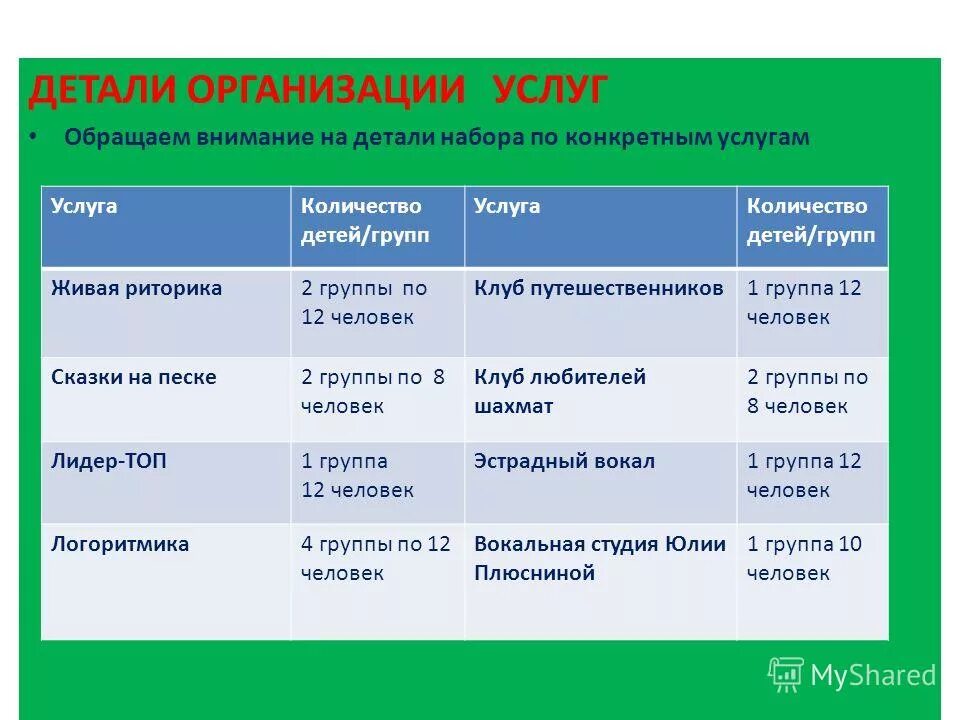 ДЕТАЛИ ОРГАНИЗАЦИИ УСЛУГ

• Обращаем внимание на детали набора по конкретным услугам

| Услуга | Количество детей/групп | Услуга | Количество детей/групп |
|---|---|---|---|
| Живая риторика | 2 группы по 12 человек | Клуб путешественников | 1 группа 12 человек |
| Сказки на песке | 2 группы по 8 человек | Клуб любителей шахмат | 2 группы по 8 человек |
| Лидер-ТОП | 1 группа 12 человек | Эстрадный вокал | 1 группа 12 человек |
| Логоритмика | 4 группы по 12 человек | Вокальная студия Юлии Плюсниной | 1 группа 10 человек |

MyShared